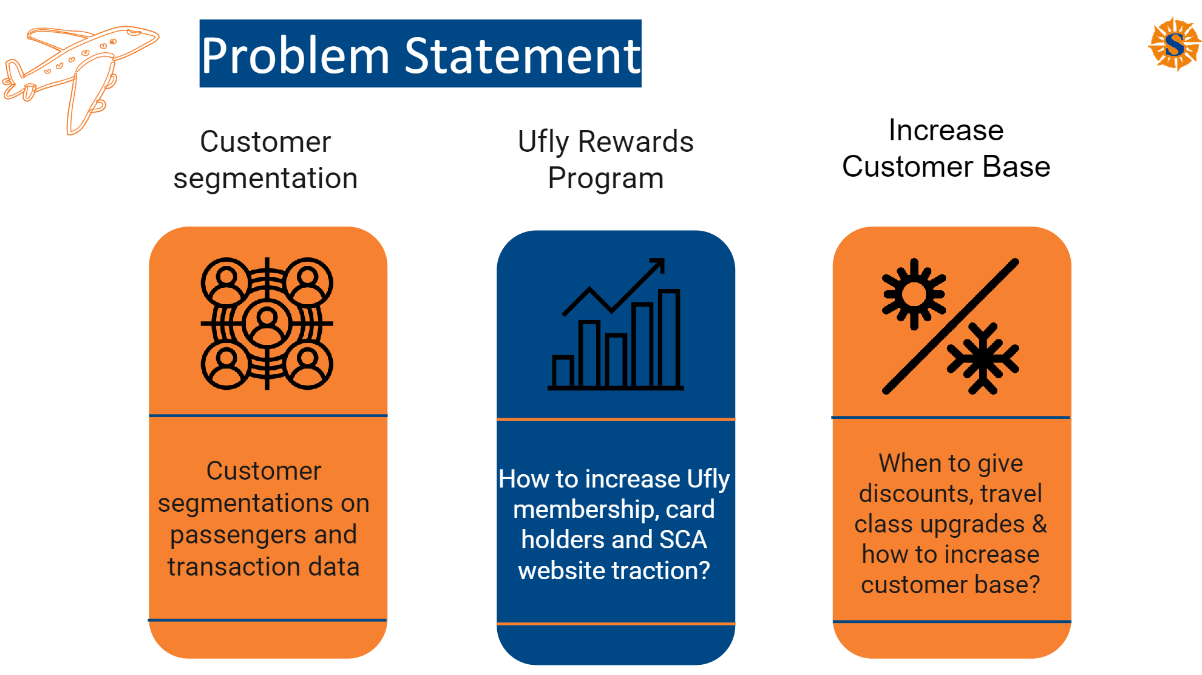 Problem Statement

S

Customer segmentation

Customer segmentations on passengers and transaction data

Ufly Rewards Program

How to increase Ufly membership, card holders and SCA website traction?

Increase Customer Base

When to give discounts, travel class upgrades & how to increase customer base?